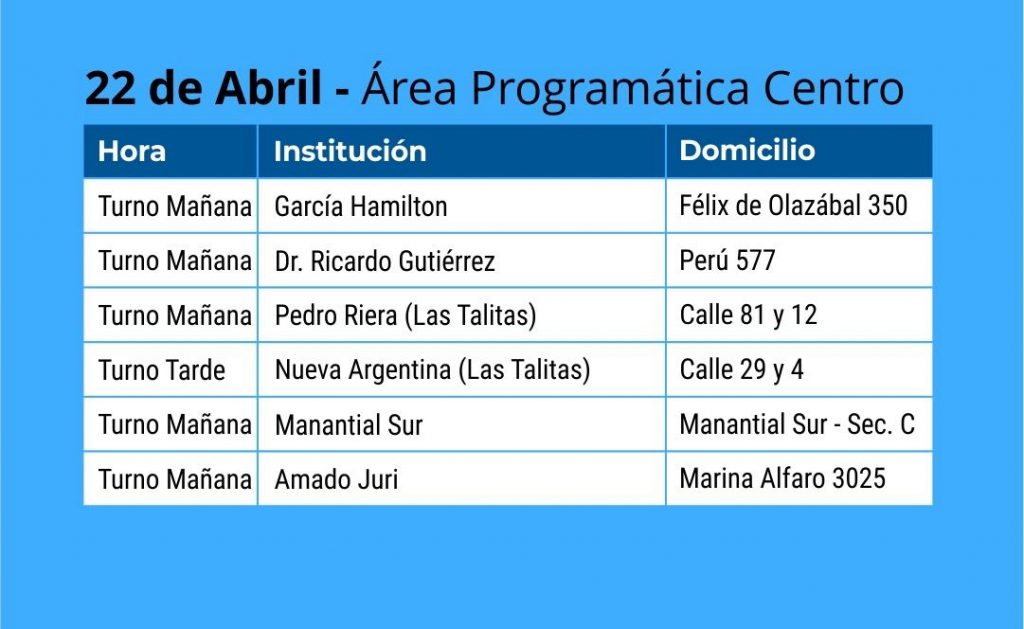 22 de Abril - Área Programática Centro

| Hora | Institución | Domicilio |
|---|---|---|
| Turno Mañana | García Hamilton | Félix de Olazábal 350 |
| Turno Mañana | Dr. Ricardo Gutiérrez | Perú 577 |
| Turno Mañana | Pedro Riera (Las Talitas) | Calle 81 y 12 |
| Turno Tarde | Nueva Argentina (Las Talitas) | Calle 29 y 4 |
| Turno Mañana | Manantial Sur | Manantial Sur - Sec. C |
| Turno Mañana | Amado Juri | Marina Alfaro 3025 |